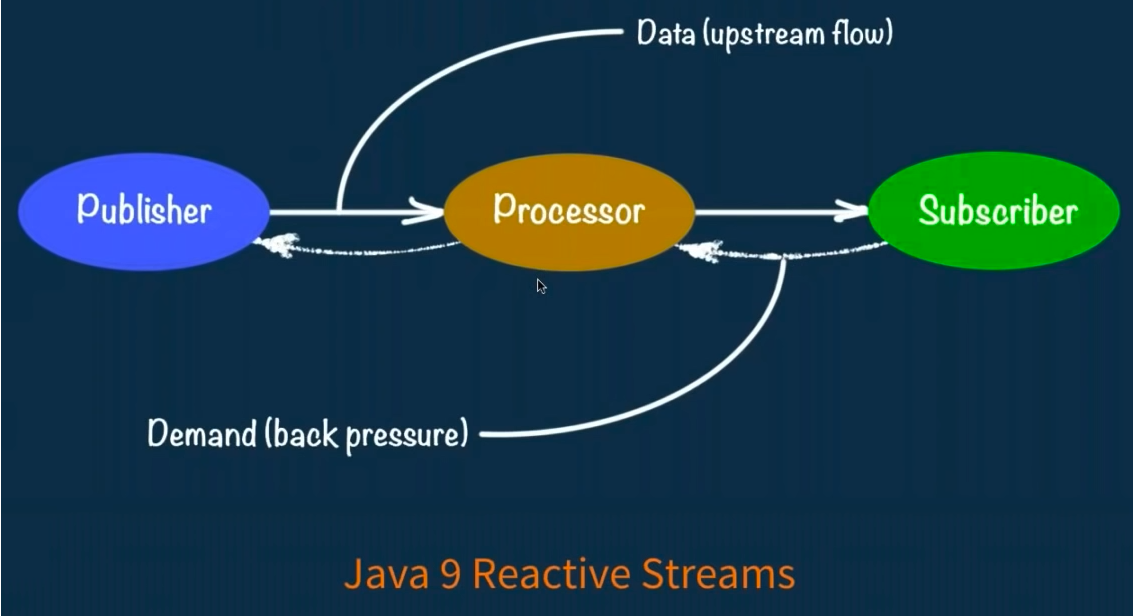 Data (upstream flow)

Publisher

Processor

Subscriber

Demand (back pressure)

Java 9 Reactive Streams